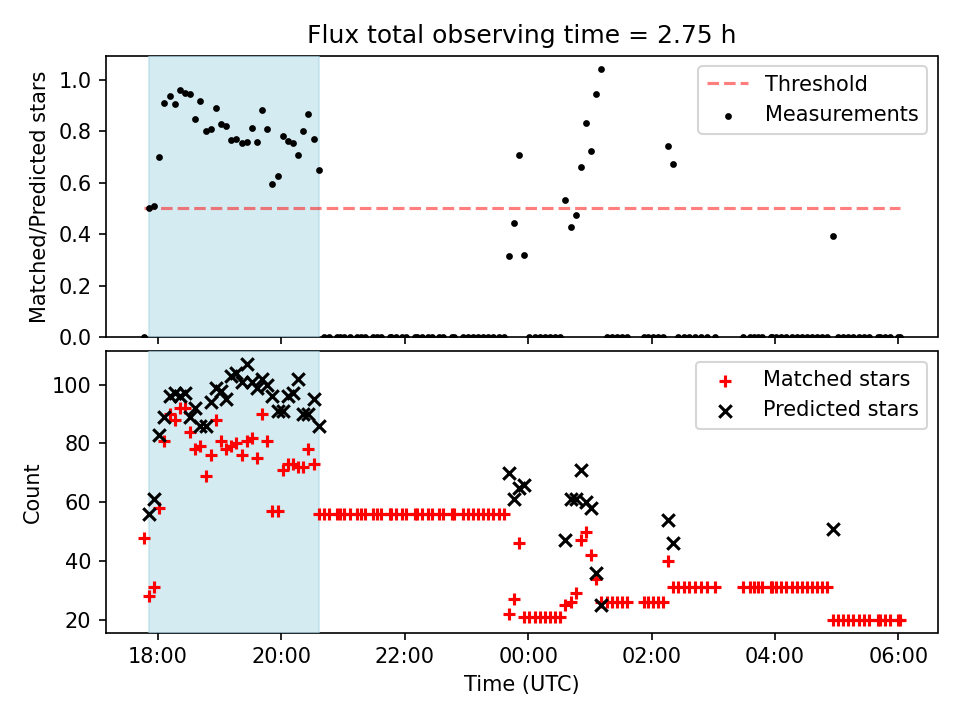 Flux total observing time = 2.75 h

Matched/Predicted stars

1.0
0.8
0.6
0.4
0.2
0.0

Threshold
Measurements

Count

100
80
60
40
20

Matched stars
Predicted stars

18:00
20:00
22:00
00:00
02:00
04:00
06:00

Time (UTC)